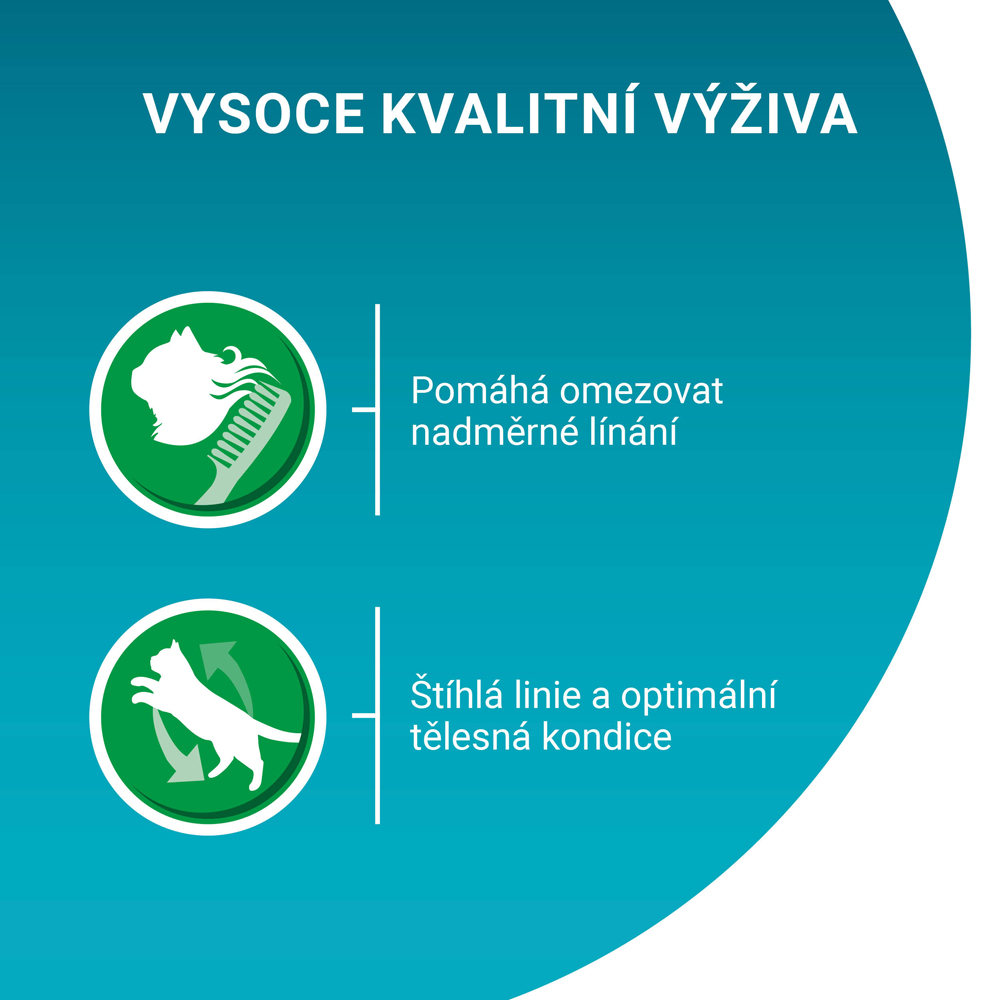 VYSOCE KVALITNÍ VÝŽIVA

Pomáhá omezovat nadměrné línání

Štíhlá linie a optimální tělesná kondice